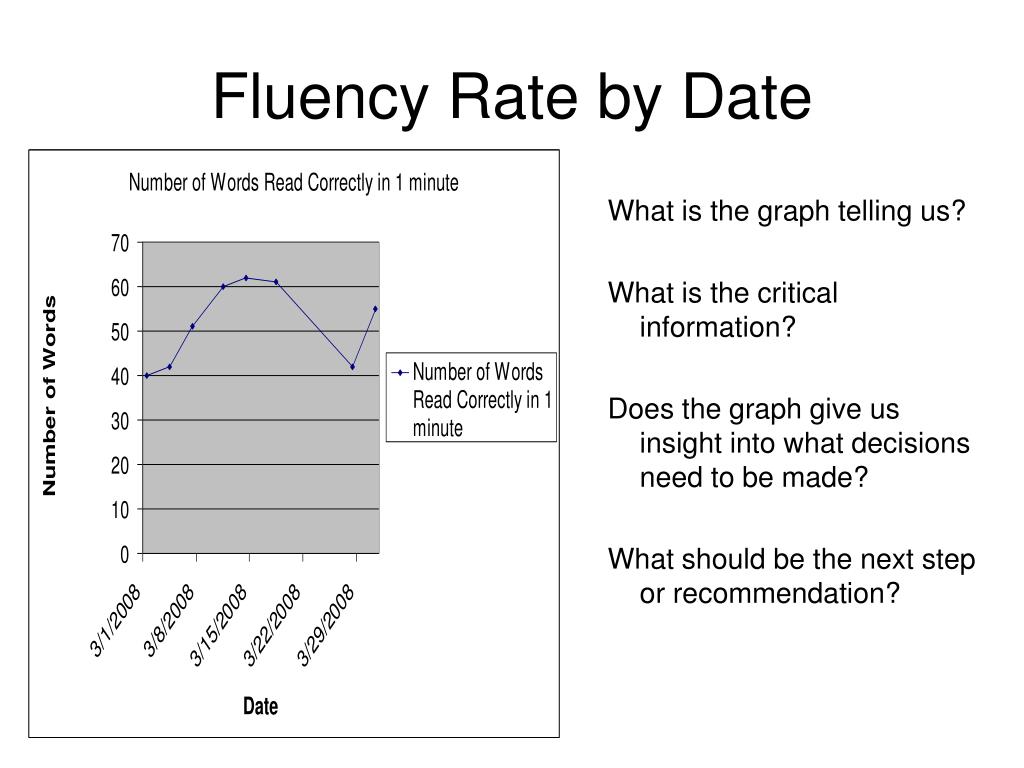 Fluency Rate by Date

Number of Words Read Correctly in 1 minute

Number of Words

70
60
50
40
30
20
10
0

3/1/2008
3/8/2008
3/15/2008
3/22/2008
3/29/2008

Date

Number of Words Read Correctly in 1 minute

What is the graph telling us?

What is the critical information?

Does the graph give us insight into what decisions need to be made?

What should be the next step or recommendation?